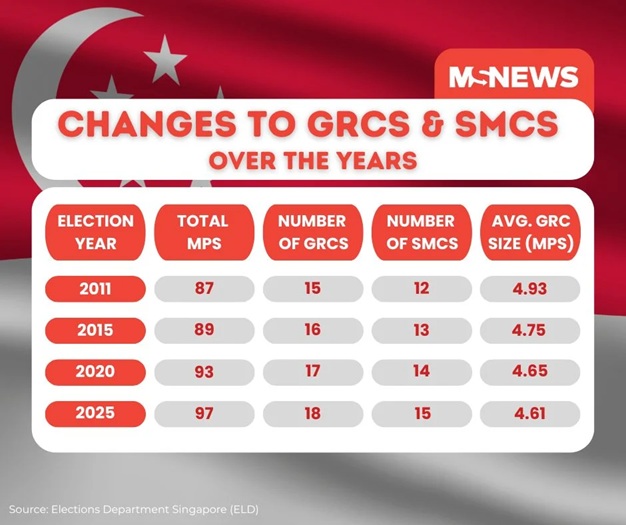 MSNEWS

CHANGES TO GRCS & SMCS
OVER THE YEARS

| ELECTION YEAR | TOTAL MPS | NUMBER OF GRCS | NUMBER OF SMCS | AVG. GRC SIZE (MPS) |
|---|---|---|---|---|
| 2011 | 87 | 15 | 12 | 4.93 |
| 2015 | 89 | 16 | 13 | 4.75 |
| 2020 | 93 | 17 | 14 | 4.65 |
| 2025 | 97 | 18 | 15 | 4.61 |

Source: Elections Department Singapore (ELD)